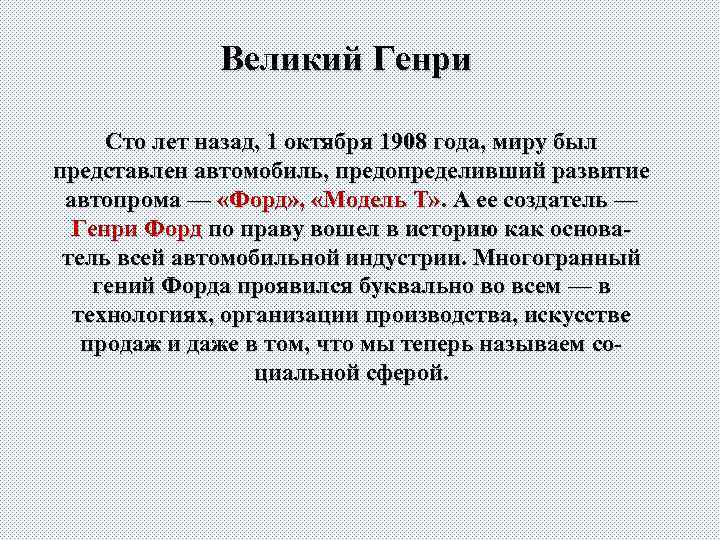 Великий Генри

Сто лет назад, 1 октября 1908 года, миру был представлен автомобиль, предопределивший развитие автопрома — «Форд», «Модель Т». А ее создатель — Генри Форд по праву вошел в историю как основатель всей автомобильной индустрии. Многогранный гений Форда проявился буквально во всем — в технологиях, организации производства, искусстве продаж и даже в том, что мы теперь называем социальной сферой.